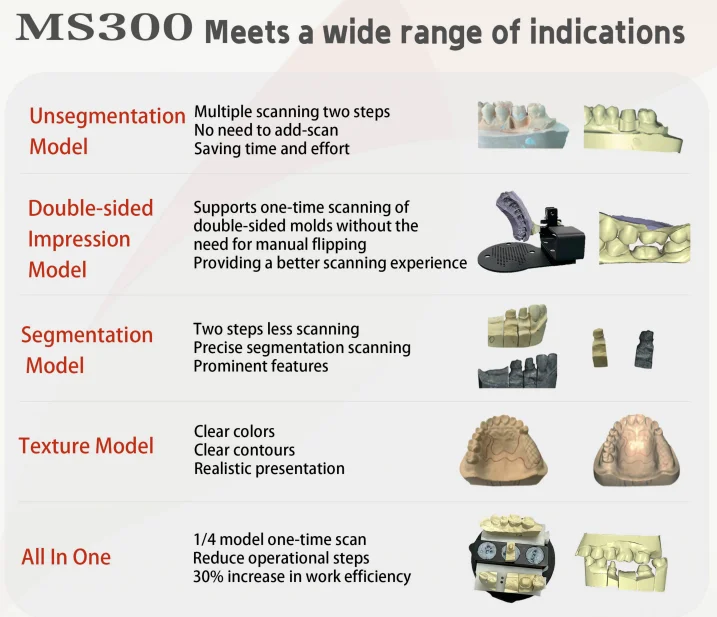 MS300 Meets a wide range of indications

Unsegmentation Model

Multiple scanning two steps
No need to add-scan
Saving time and effort

Double-sided Impression Model

Supports one-time scanning of double-sided molds without the need for manual flipping
Providing a better scanning experience

Segmentation Model

Two steps less scanning
Precise segmentation scanning
Prominent features

Texture Model

Clear colors
Clear contours
Realistic presentation

All In One

1/4 model one-time scan
Reduce operational steps
30% increase in work efficiency